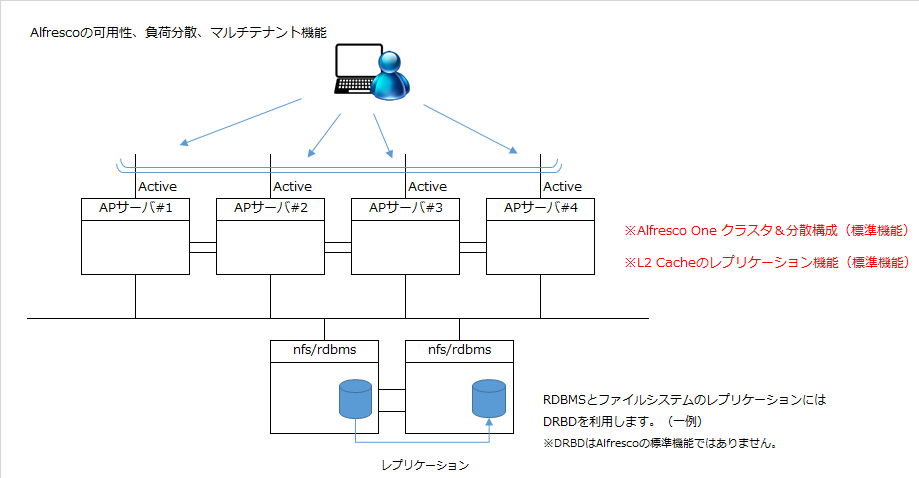 Alfrescoの可用性、負荷分散、マルチテナント機能

Active
Active
Active
Active

APサーバ#1
APサーバ#2
APサーバ#3
APサーバ#4

※Alfresco One クラスタ＆分散構成（標準機能）

※L2 Cacheのレプリケーション機能（標準機能）

nfs/rdbms
nfs/rdbms

RDBMSとファイルシステムのレプリケーションには
DRBDを利用します。（一例）
※DRBDはAlfrescoの標準機能ではありません。

レプリケーション